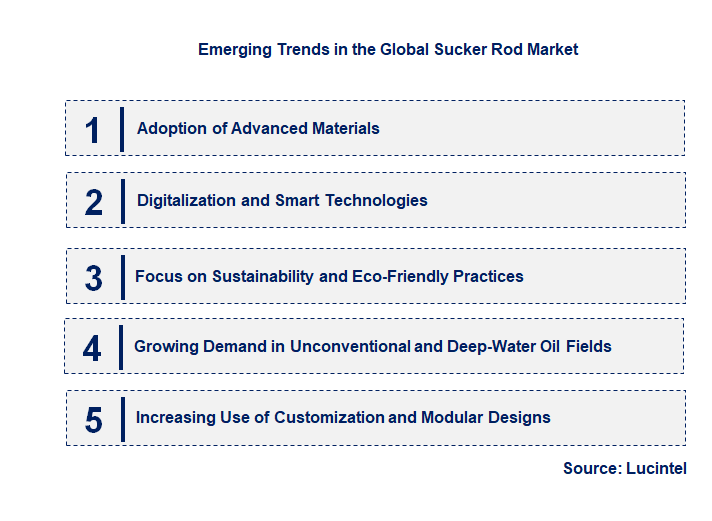 Emerging Trends in the Global Sucker Rod Market

1 Adoption of Advanced Materials

2 Digitalization and Smart Technologies

3 Focus on Sustainability and Eco-Friendly Practices

4 Growing Demand in Unconventional and Deep-Water Oil Fields

5 Increasing Use of Customization and Modular Designs

Source: Lucintel